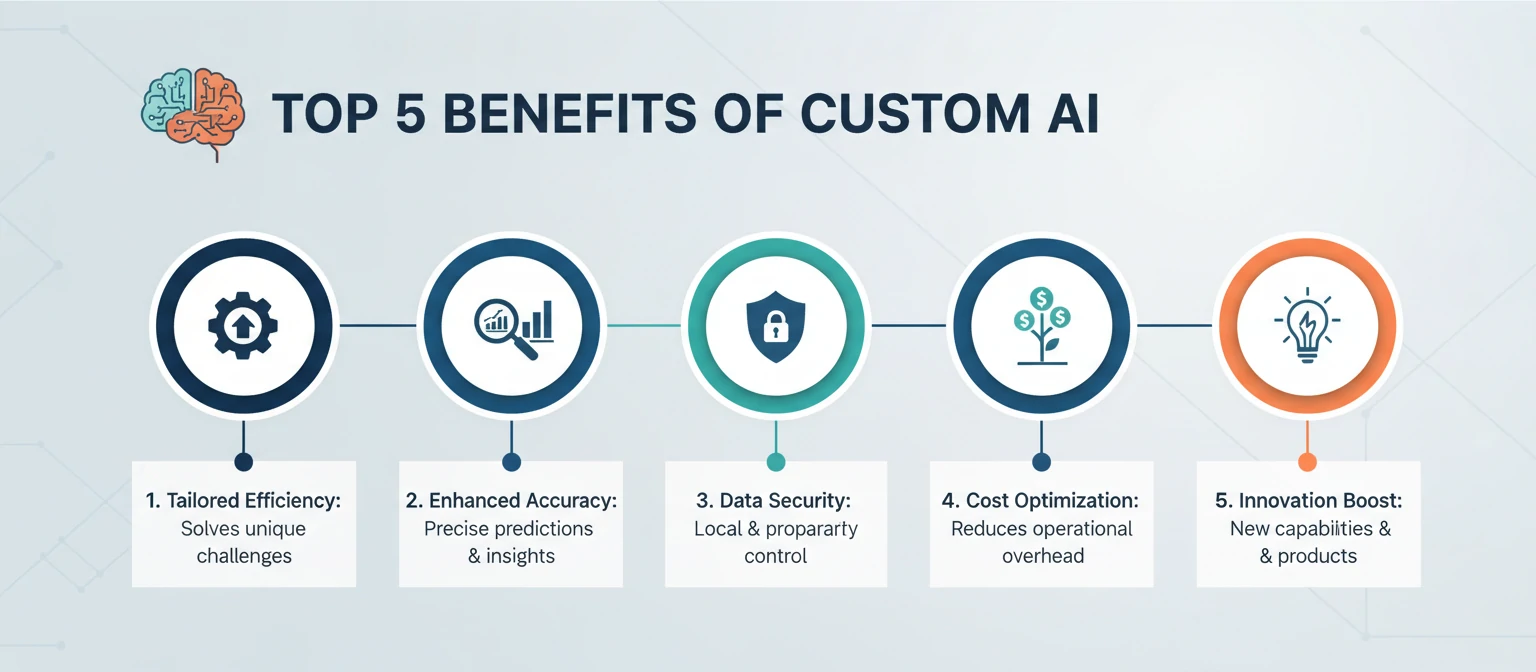 TOP 5 BENEFITS OF CUSTOM AI

1. Tailored Efficiency: Solves unique challenges

2. Enhanced Accuracy: Precise predictions & insights

3. Data Security: Local & propararty control

4. Cost Optimization: Reduces operational overhead

5. Innovation Boost: New capabilities & & products